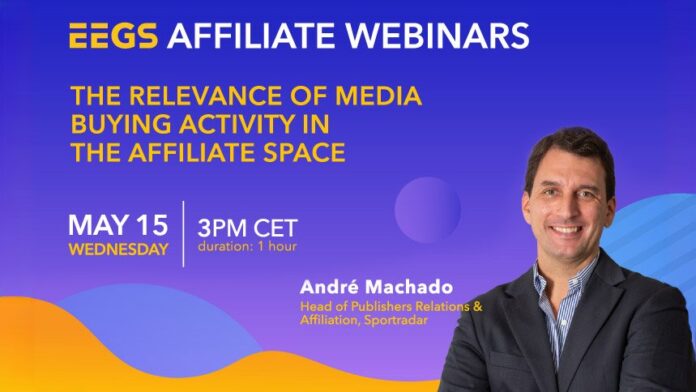 EEGS AFFILIATE WEBINARS

THE RELEVANCE OF MEDIA BUYING ACTIVITY IN THE AFFILIATE SPACE

MAY 15
WEDNESDAY

3PM CET
duration: 1 hour

André Machado
Head of Publishers Relations & Affiliation, Sportradar